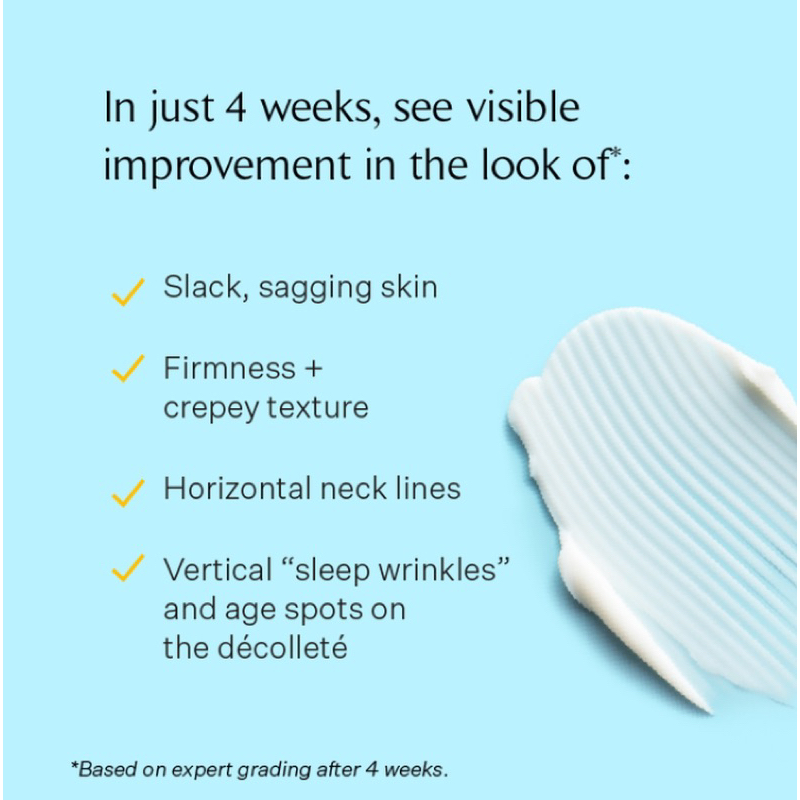 In just 4 weeks, see visible improvement in the look of*:

✓ Slack, sagging skin

✓ Firmness + crepey texture

✓ Horizontal neck lines

✓ Vertical “sleep wrinkles” and age spots on the décolleté

*Based on expert grading after 4 weeks.